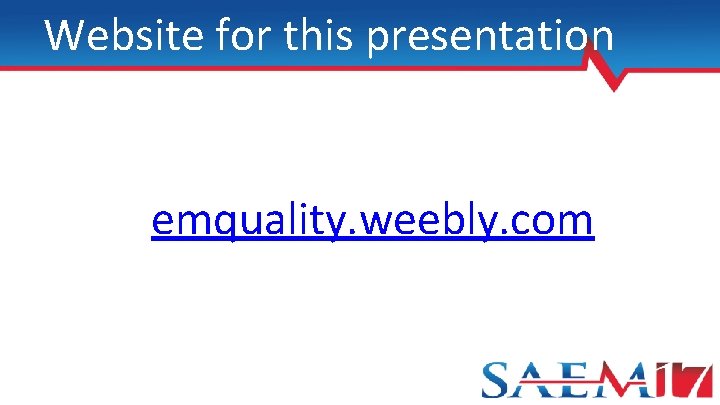 Website for this presentation

emquality.weebly.com

SAEM17